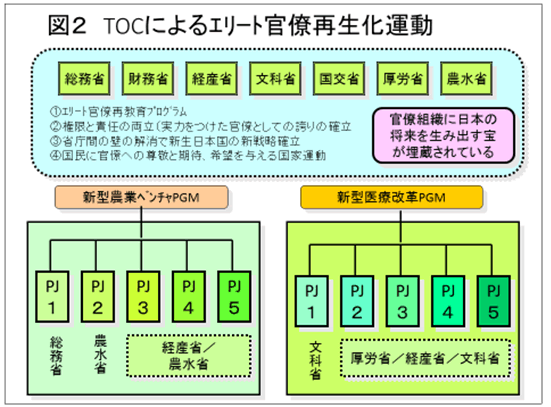 図２　TOCによるｴﾘｰﾄ官僚再生化運動

総務省　財務省　経産省　文科省　国交省　厚労省　農水省

①ｴﾘｰﾄ官僚再教育ﾌﾟﾛｸﾞﾗﾑ
②権限と責任の両立（実力をつけた官僚としての誇りの確立
③省庁間の壁の解消で新生日本国の新戦略確立
④国民に官僚への尊敬と期待、希望を与える国家運動

官僚組織に日本の将来を生み出す宝が埋蔵されている

新型農業ﾍﾞﾝﾁｬPGM

PJ 1　PJ 2　PJ 3　PJ 4　PJ 5

総務省　農水省　経産省／農水省

新型医療改革PGM

PJ 1　PJ 2　PJ 3　PJ 4　PJ 5

文科省　厚労省／経産省／文科省